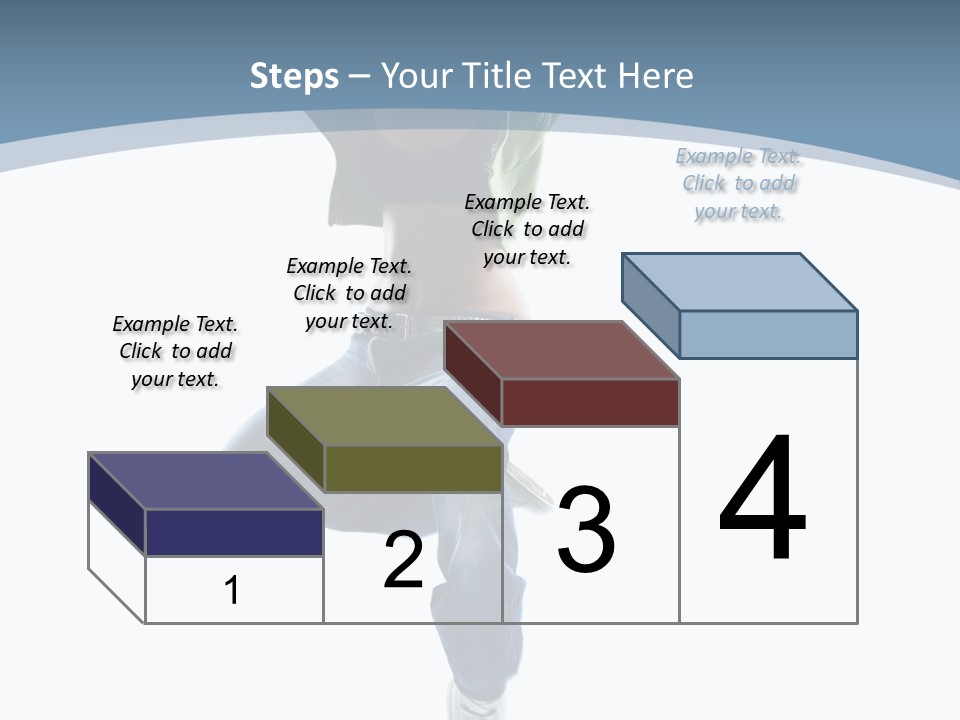 Steps – Your Title Text Here

Example Text. Click to add your text.

Example Text. Click to add your text.

Example Text. Click to add your text.

Example Text. Click to add your text.

1

2

3

4